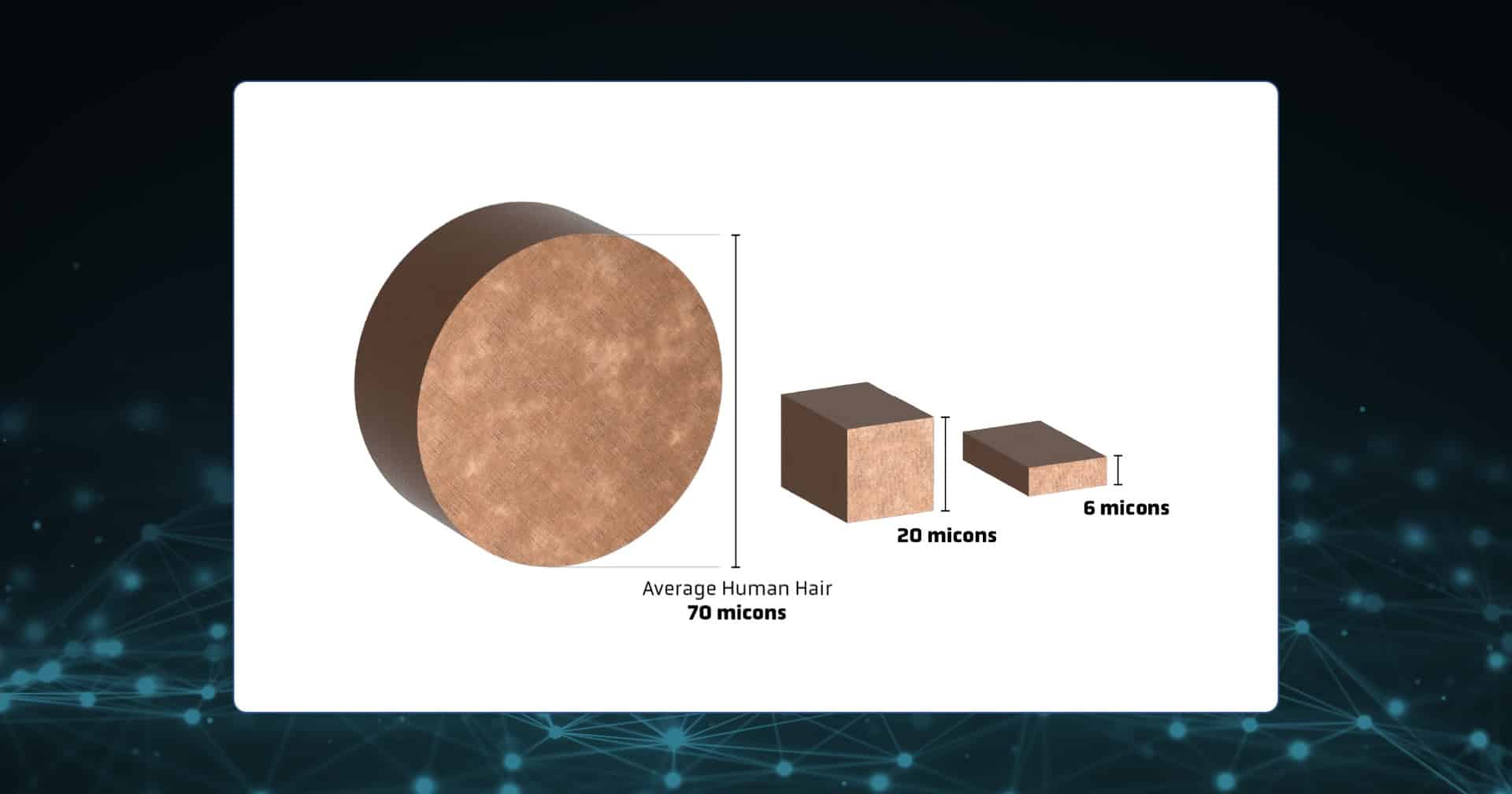 Average Human Hair
70 micons

20 micons

6 micons